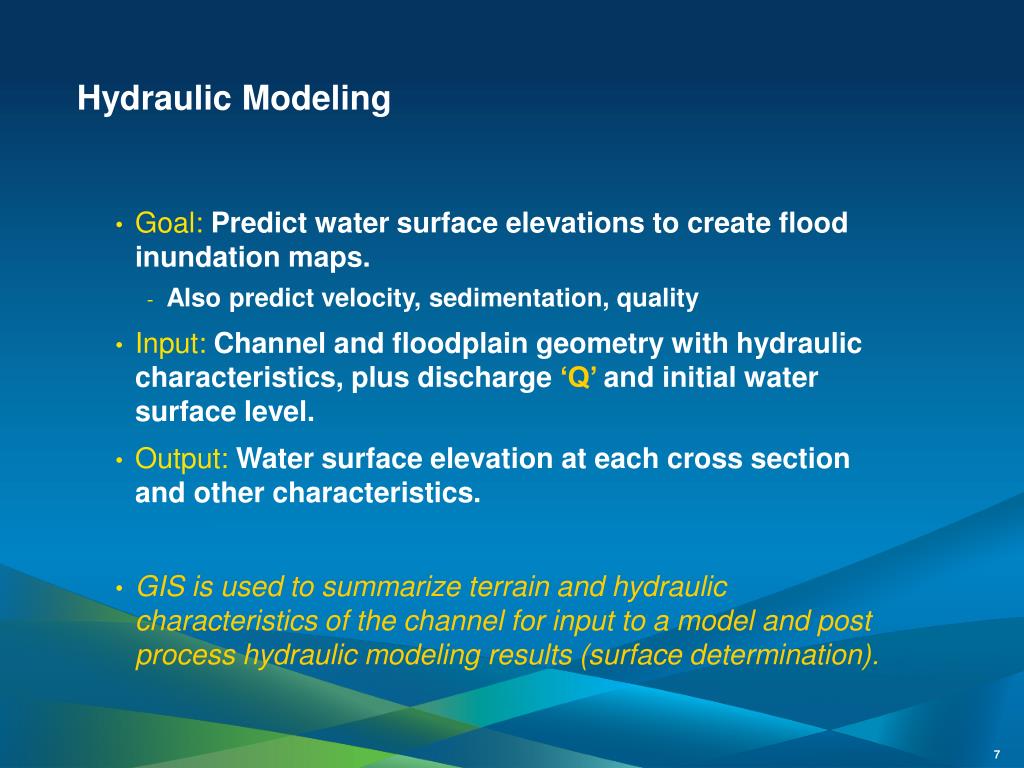 Hydraulic Modeling

• Goal: Predict water surface elevations to create flood inundation maps.

- Also predict velocity, sedimentation, quality

• Input: Channel and floodplain geometry with hydraulic characteristics, plus discharge ‘Q’ and initial water surface level.

• Output: Water surface elevation at each cross section and other characteristics.

• GIS is used to summarize terrain and hydraulic characteristics of the channel for input to a model and post process hydraulic modeling results (surface determination).

7